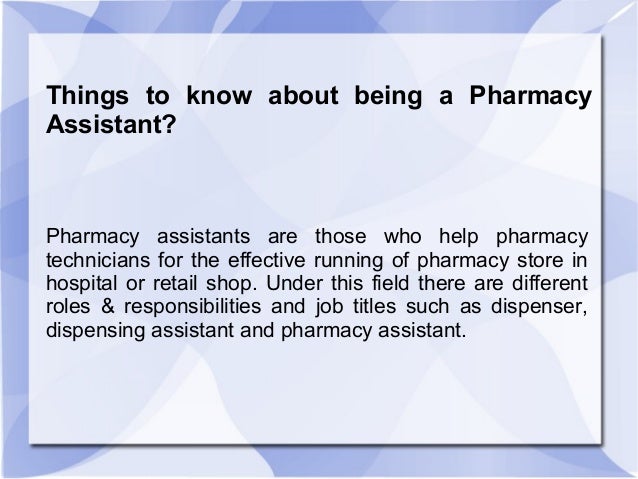 Things to know about being a Pharmacy Assistant?

Pharmacy assistants are those who help pharmacy technicians for the effective running of pharmacy store in hospital or retail shop. Under this field there are different roles & responsibilities and job titles such as dispenser, dispensing assistant and pharmacy assistant.